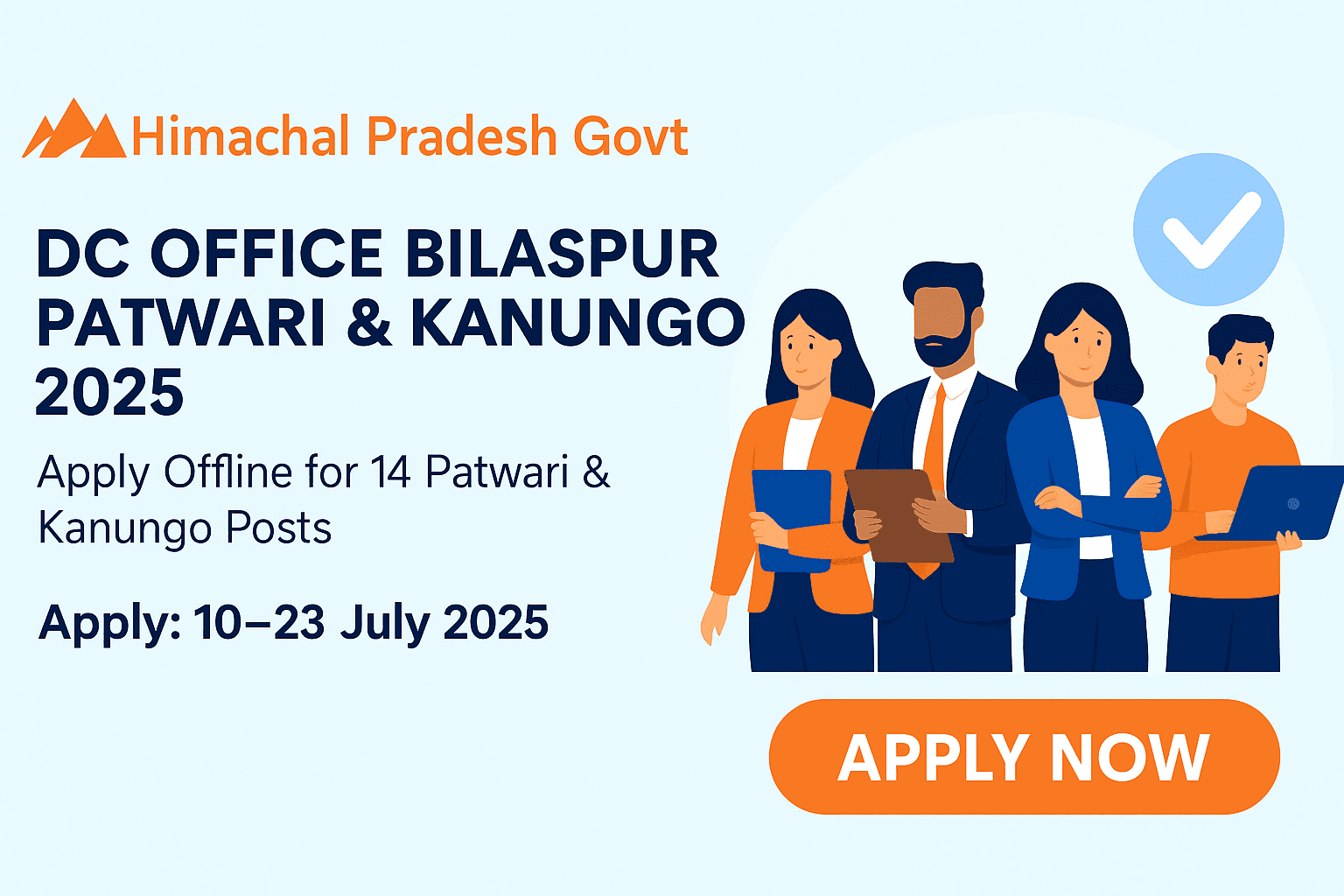 Himachal Pradesh Govt

DC OFFICE BILASPUR PATWARI & KANUNGO 2025

Apply Offline for 14 Patwari & Kanungo Posts

Apply: 10–23 July 2025

APPLY NOW